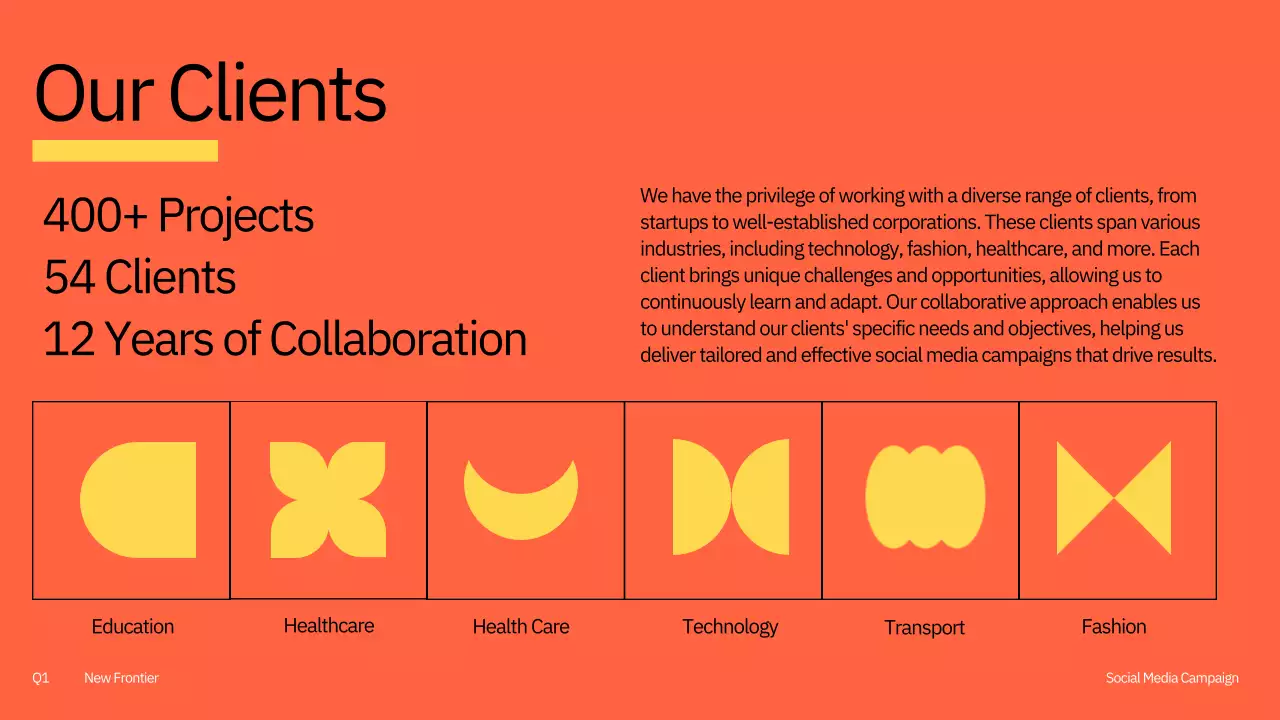 Our Clients

400+ Projects
54 Clients
12 Years of Collaboration

We have the privilege of working with a diverse range of clients, from startups to well-established corporations. These clients span various industries, including technology, fashion, healthcare, and more. Each client brings unique challenges and opportunities, allowing us to continuously learn and adapt. Our collaborative approach enables us to understand our clients' specific needs and objectives, helping us deliver tailored and effective social media campaigns that drive results.

Education

Healthcare

Health Care

Technology

Transport

Fashion

Q1 New Frontier

Social Media Campaign